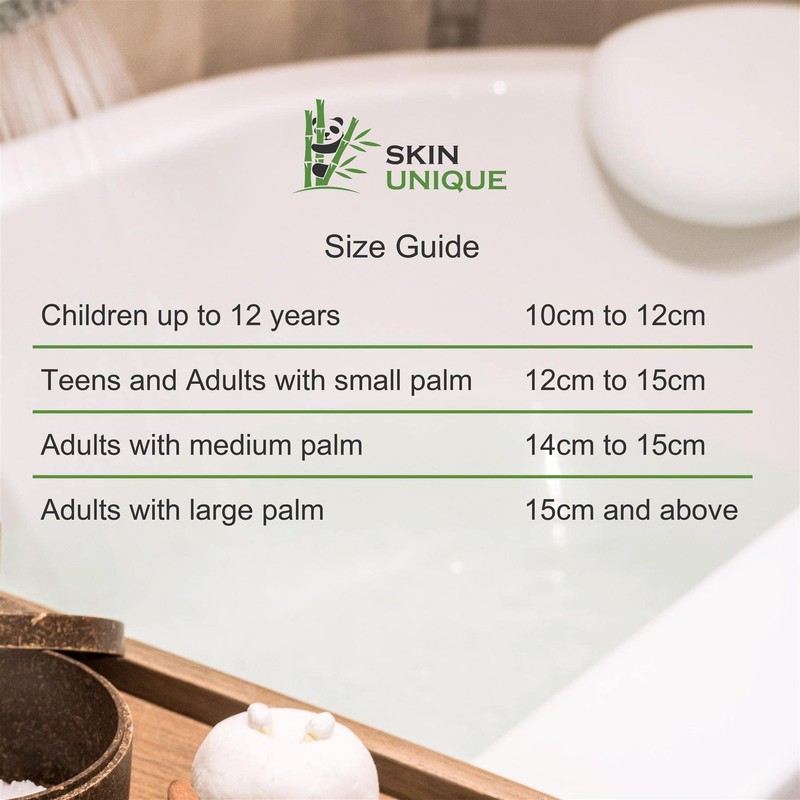 SKIN UNIQUE

Size Guide

| | |
|---|---|
| Children up to 12 years | 10cm to 12cm |
| Teens and Adults with small palm | 12cm to 15cm |
| Adults with medium palm | 14cm to 15cm |
| Adults with large palm | 15cm and above |